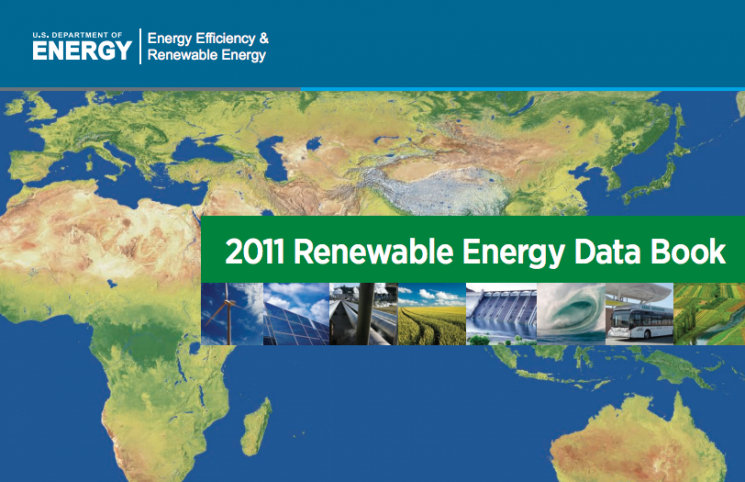 U.S. DEPARTMENT OF
ENERGY

Energy Efficiency &
Renewable Energy

2011 Renewable Energy Data Book